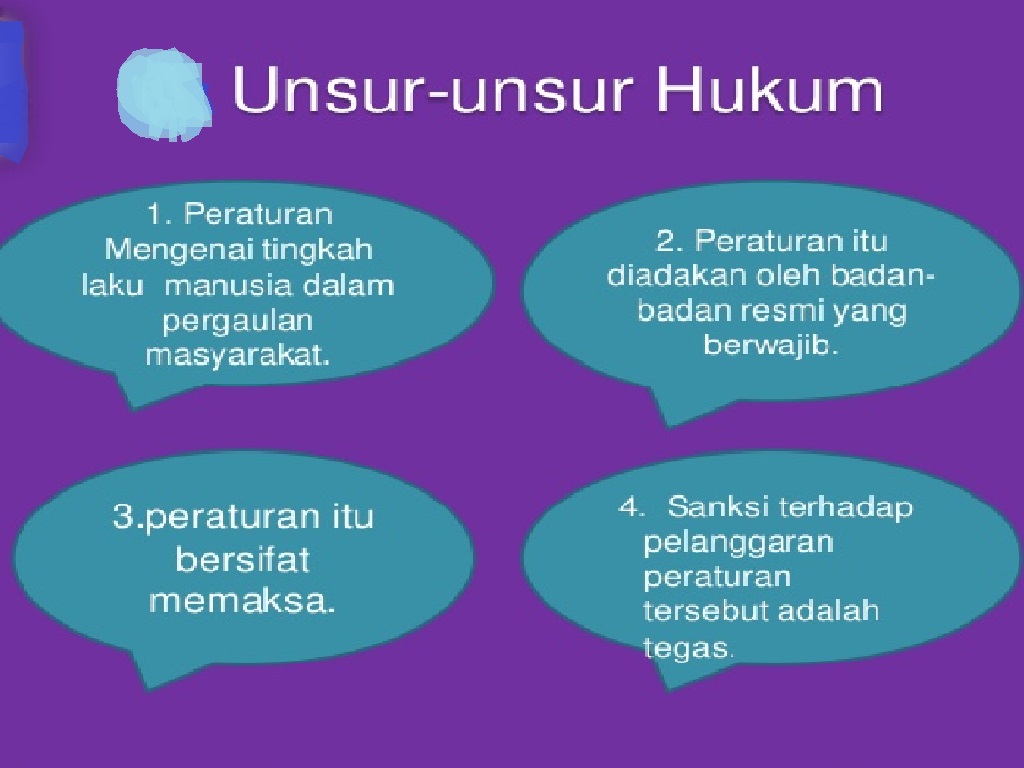 Unsur-unsur Hukum

1. Peraturan Mengenai tingkah laku manusia dalam pergaulan masyarakat.

2. Peraturan itu diadakan oleh badan-badan resmi yang berwajib.

3.peraturan itu bersifat memaksa.

4. Sanksi terhadap pelanggaran peraturan tersebut adalah tegas.